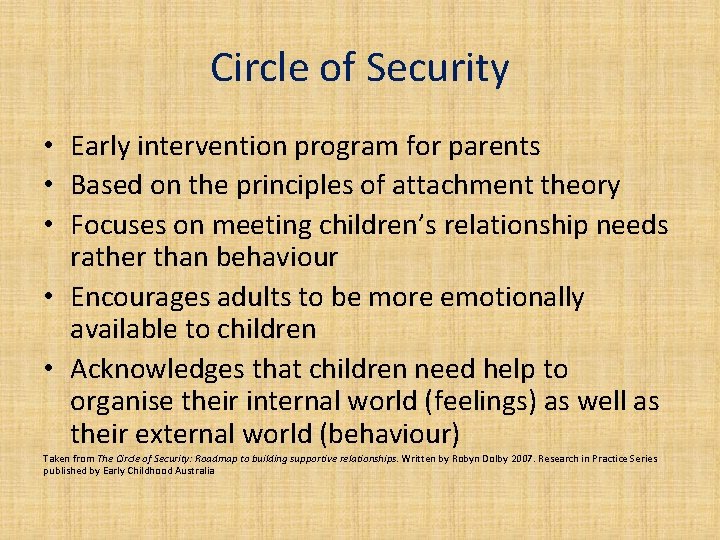 Circle of Security

• Early intervention program for parents
• Based on the principles of attachment theory
• Focuses on meeting children's relationship needs rather than behaviour
• Encourages adults to be more emotionally available to children
• Acknowledges that children need help to organise their internal world (feelings) as well as their external world (behaviour)

Taken from The Circle of Security: Roadmap to building supportive relationships. Written by Robyn Dolby 2007. Research in Practice Series published by Early Childhood Australia